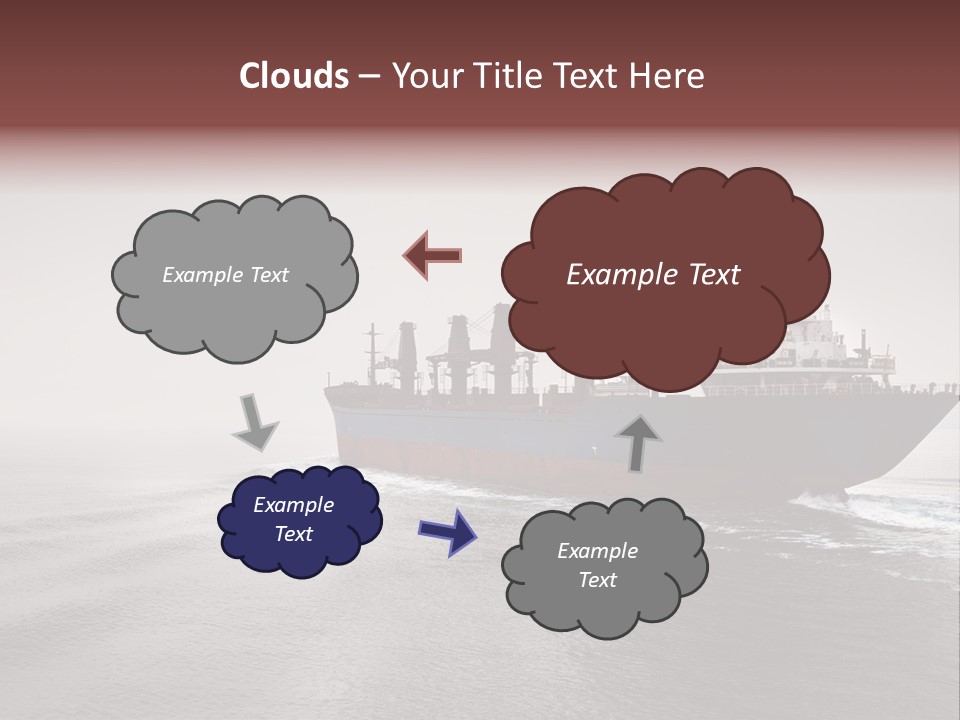 Clouds – Your Title Text Here

Example Text

Example Text

Example Text

Example Text